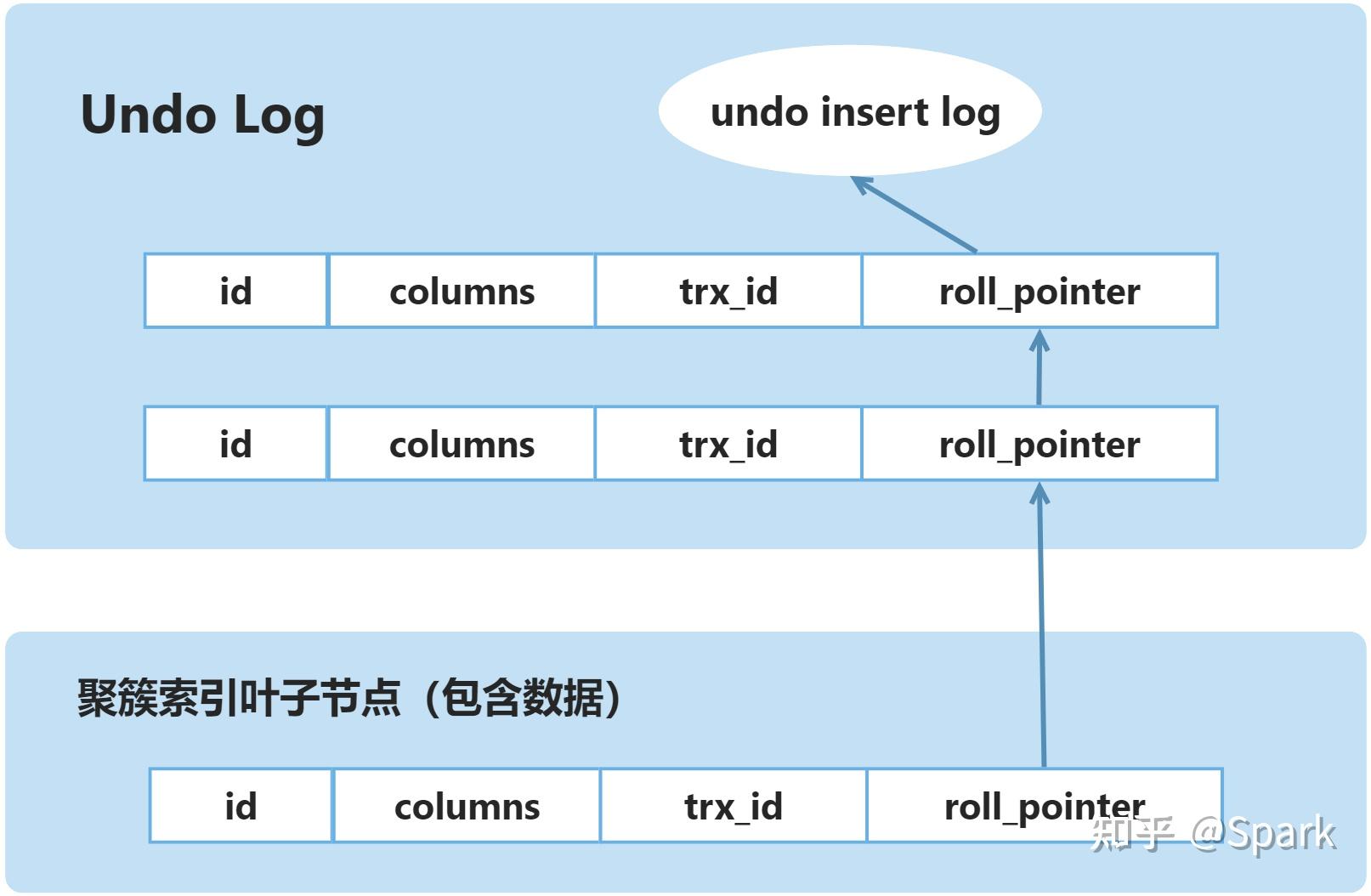 Undo Log

undo insert log

| id | columns | trx_id | roll_pointer |
|---|---|---|---|

| id | columns | trx_id | roll_pointer |
|---|---|---|---|

聚簇索引叶子节点（包含数据）

| id | columns | trx_id | roll_pointer |
|---|---|---|---|

知乎 @Spark